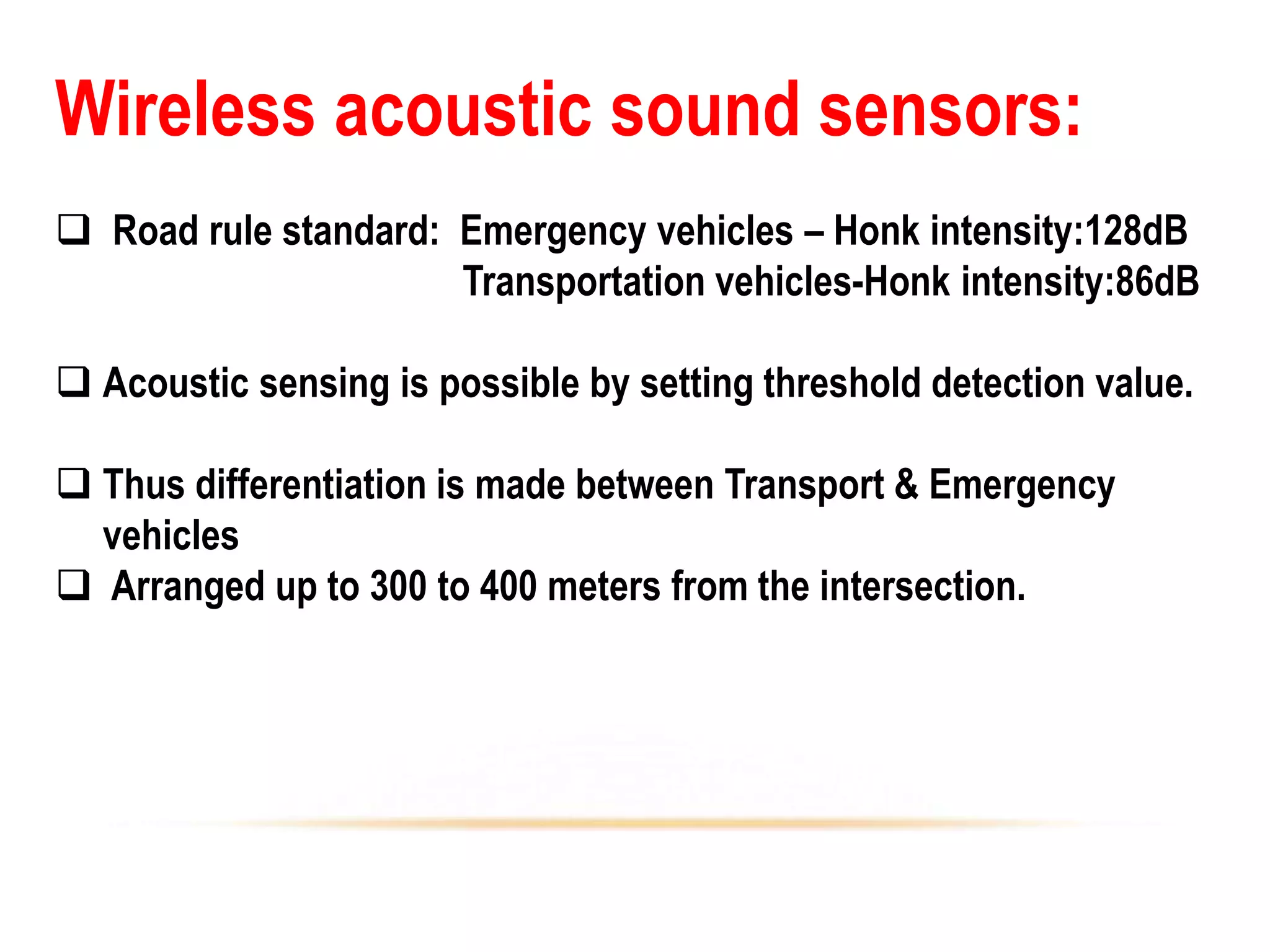 Wireless acoustic sound sensors:

❑ Road rule standard: Emergency vehicles – Honk intensity:128dB
Transportation vehicles-Honk intensity:86dB

❑ Acoustic sensing is possible by setting threshold detection value.

❑ Thus differentiation is made between Transport & Emergency vehicles

❑ Arranged up to 300 to 400 meters from the intersection.